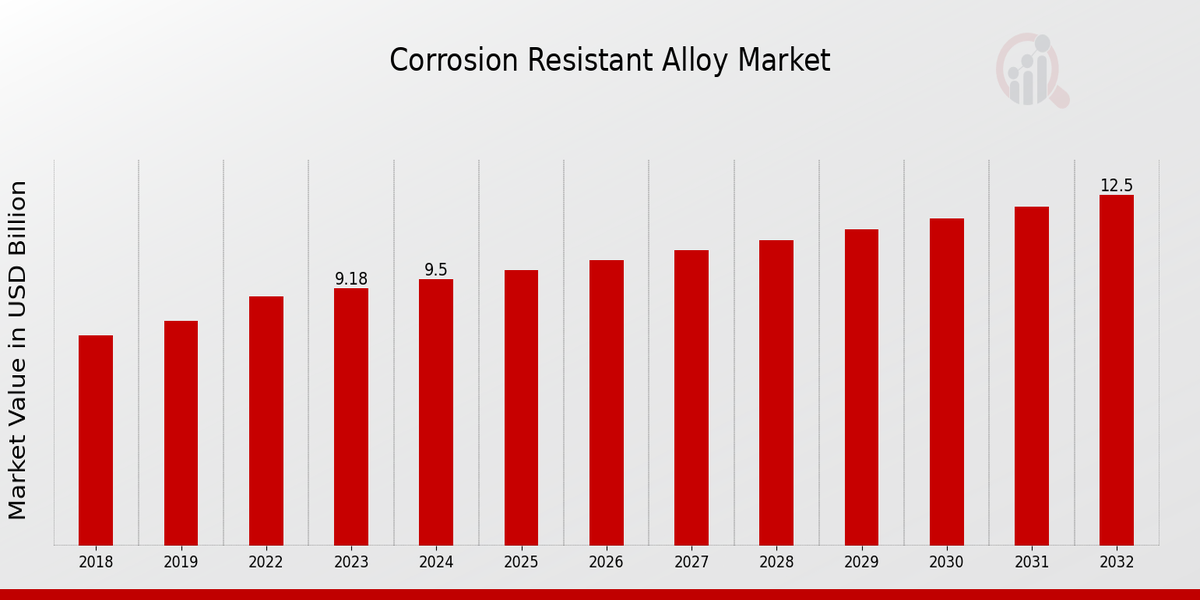 Corrosion Resistant Alloy Market

Market Value in USD Billion

9.18
9.5
12.5

2018
2019
2022
2023
2024
2025
2026
2027
2028
2029
2030
2031
2032